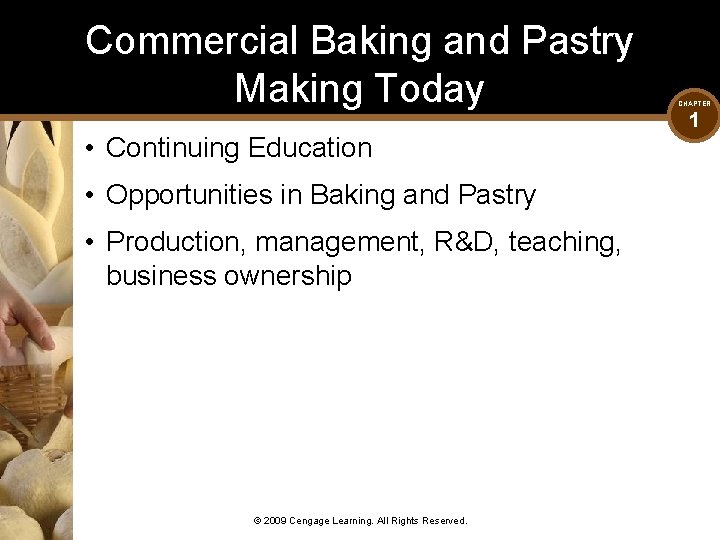 Commercial Baking and Pastry Making Today

CHAPTER 1

• Continuing Education
• Opportunities in Baking and Pastry
• Production, management, R&D, teaching, business ownership

© 2009 Cengage Learning. All Rights Reserved.